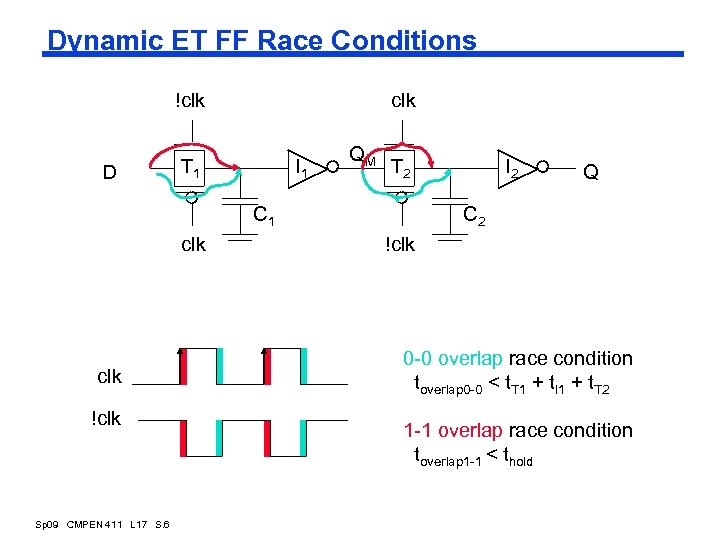 Dynamic ET FF Race Conditions

!clk

clk

D

$T_1$

$I_1$

$Q_M$

$T_2$

$I_2$

Q

$C_1$

$C_2$

clk

!clk

clk

!clk

0-0 overlap race condition
$t_{overlap0-0} < t_{T1} + t_{I1} + t_{T2}$

1-1 overlap race condition
$t_{overlap1-1} < t_{hold}$

Sp09 CMPEN 411 L17 S.6